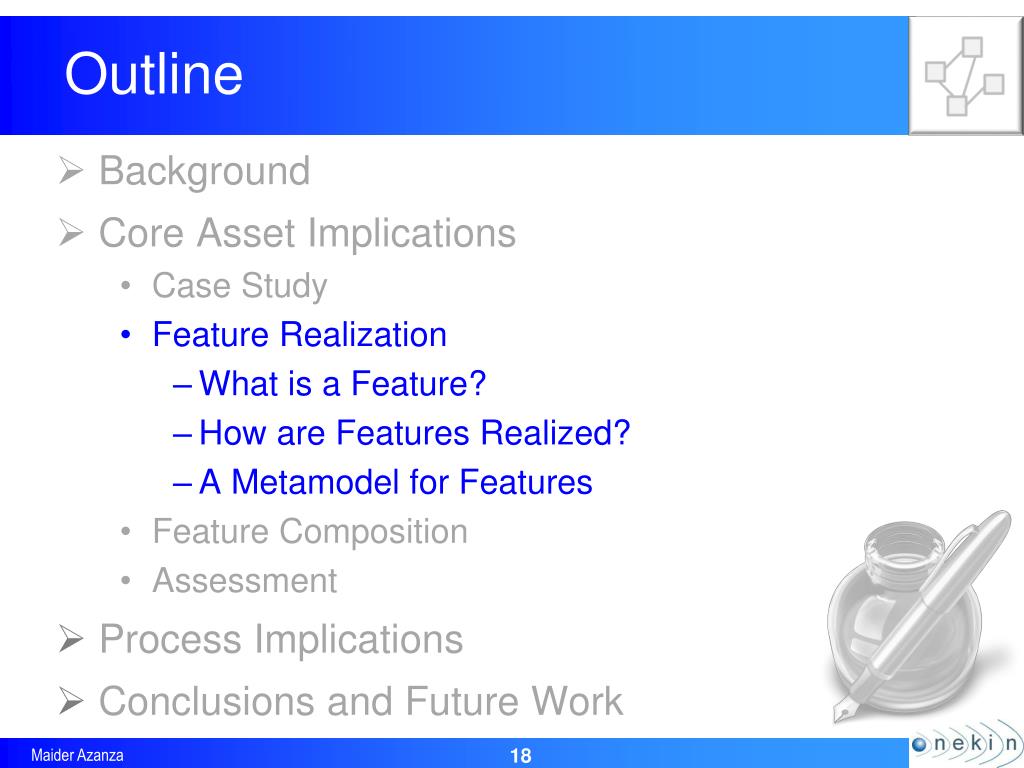 Outline

➢ Background
➢ Core Asset Implications
• Case Study
• Feature Realization
– What is a Feature?
– How are Features Realized?
– A Metamodel for Features
• Feature Composition
• Assessment
➢ Process Implications
➢ Conclusions and Future Work

Maider Azanza
18
onekin